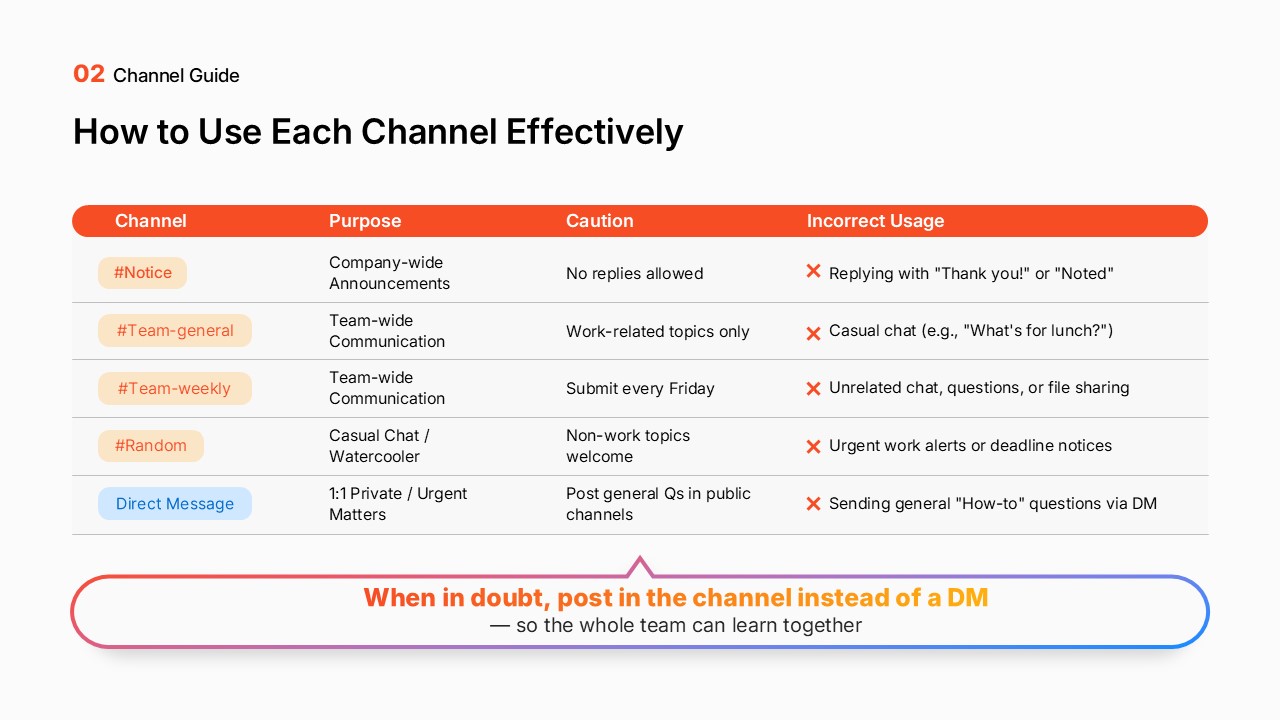 02 Channel Guide

How to Use Each Channel Effectively

| Channel | Purpose | Caution | Incorrect Usage |
|---|---|---|---|
| #Notice | Company-wide Announcements | No replies allowed | ✕ Replying with "Thank you!" or "Noted" |
| #Team-general | Team-wide Communication | Work-related topics only | ✕ Casual chat (e.g., "What's for lunch?") |
| #Team-weekly | Team-wide Communication | Submit every Friday | ✕ Unrelated chat, questions, or file sharing |
| #Random | Casual Chat / Watercooler | Non-work topics welcome | ✕ Urgent work alerts or deadline notices |
| Direct Message | 1:1 Private / Urgent Matters | Post general Qs in public channels | ✕ Sending general "How-to" questions via DM |

When in doubt, post in the channel instead of a DM
— so the whole team can learn together